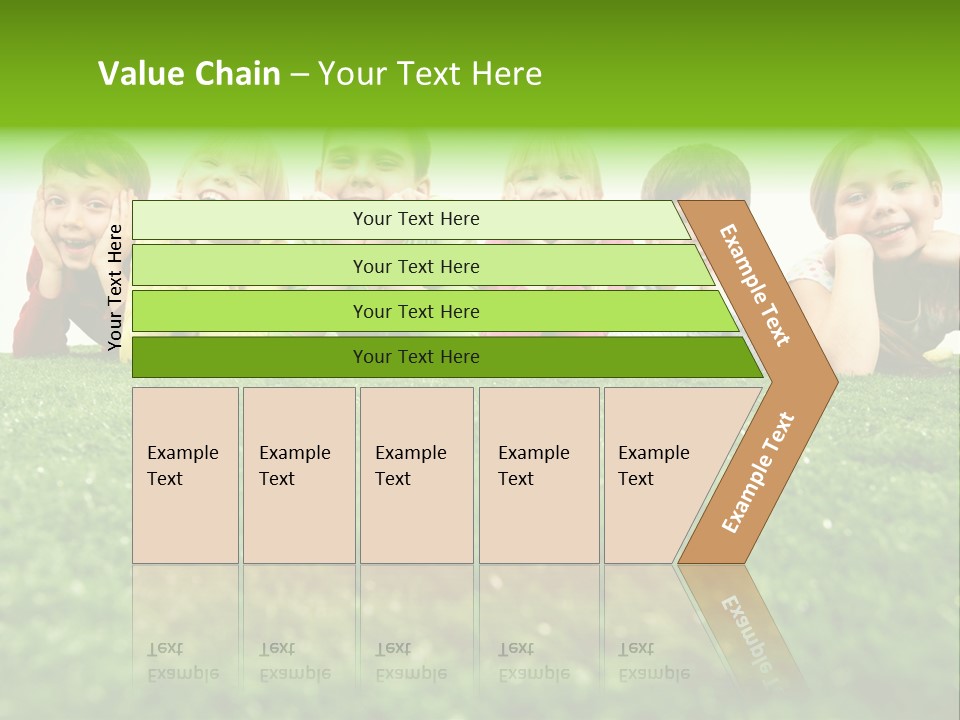 Value Chain – Your Text Here

Your Text Here

Your Text Here

Your Text Here

Your Text Here

Your Text Here

Example Text

Example Text

Example Text

Example Text

Example Text

Example Text

Example Text